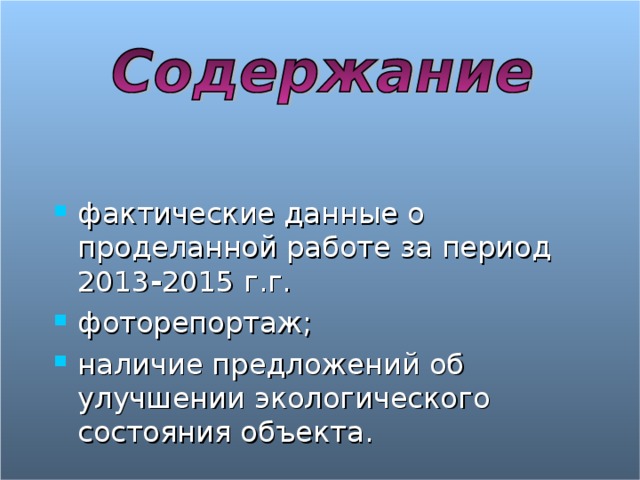 Содержание

- фактические данные о проделанной работе за период 2013-2015 г.г.
- фоторепортаж;
- наличие предложений об улучшении экологического состояния объекта.